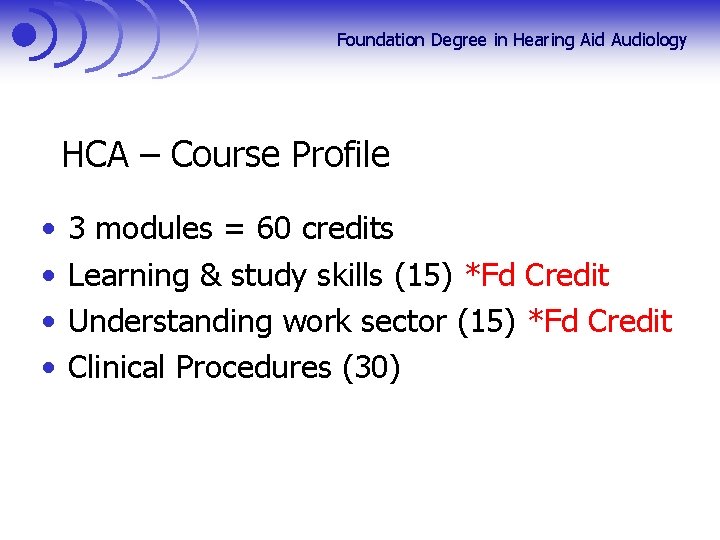 Foundation Degree in Hearing Aid Audiology

HCA – Course Profile

• 3 modules = 60 credits
• Learning & study skills (15) *Fd Credit
• Understanding work sector (15) *Fd Credit
• Clinical Procedures (30)